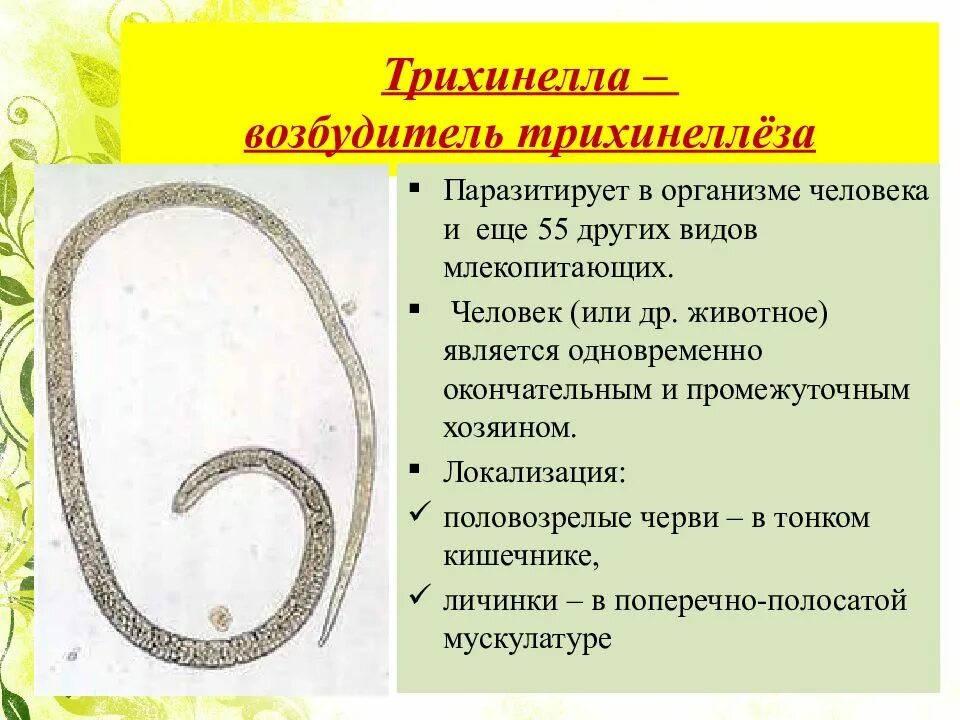 Трихинелла –
возбудитель трихинеллёза

▪ Паразитирует в организме человека и еще 55 других видов млекопитающих.

▪ Человек (или др. животное) является одновременно окончательным и промежуточным хозяином.

▪ Локализация:

✓ половозрелые черви – в тонком кишечнике,

✓ личинки – в поперечно-полосатой мускулатуре